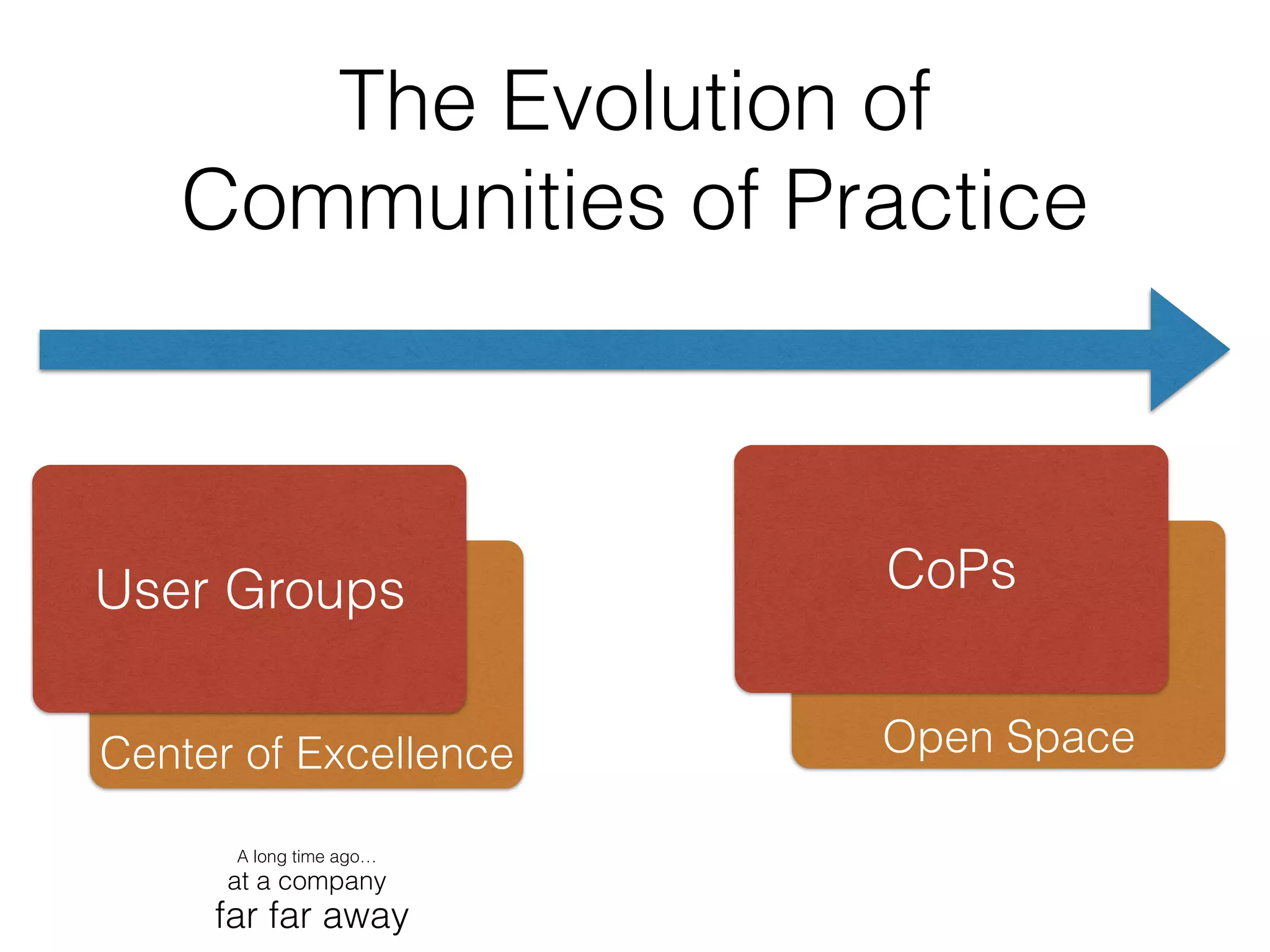 The Evolution of Communities of Practice

User Groups

Center of Excellence

CoPs

Open Space

A long time ago…
at a company
far far away